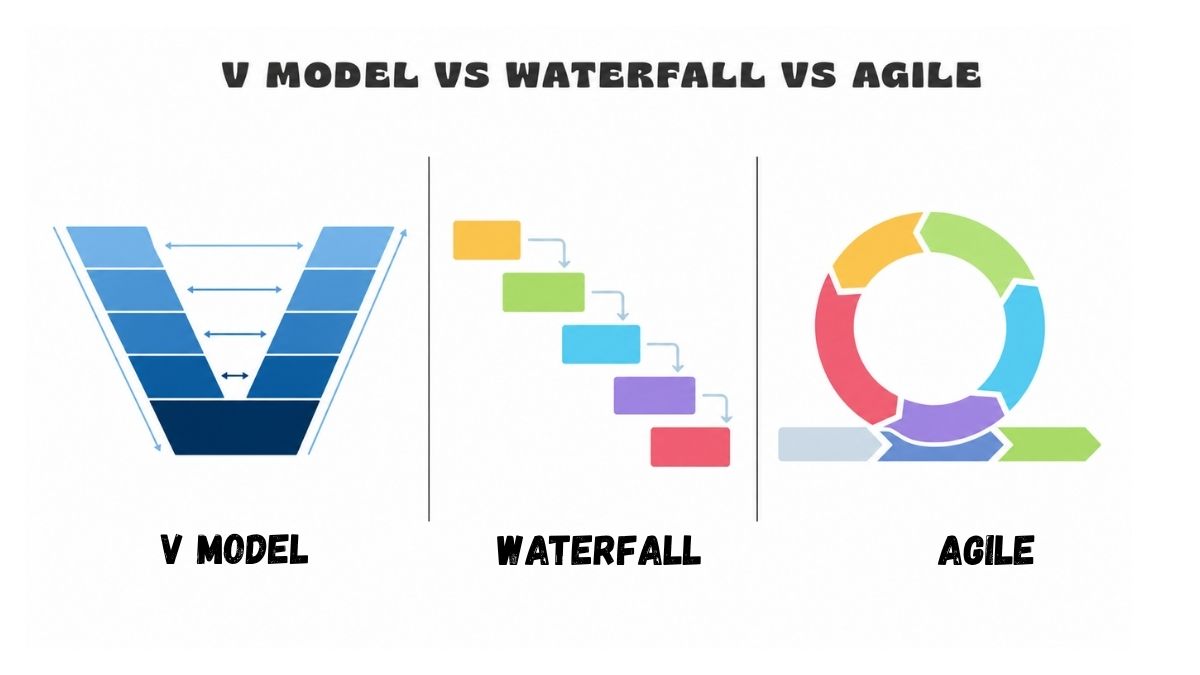 V MODEL VS WATERFALL VS AGILE

V MODEL

WATERFALL

AGILE